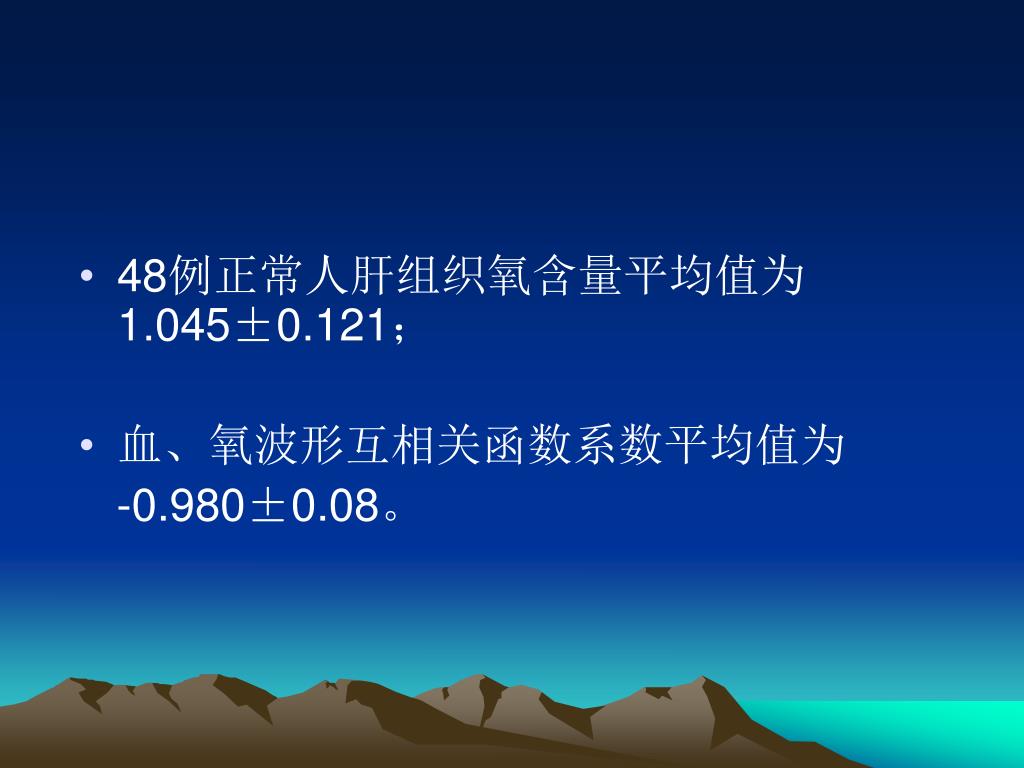 • 48例正常人肝组织氧含量平均值为 1.045±0.121；

• 血、氧波形互相关函数系数平均值为 -0.980±0.08。